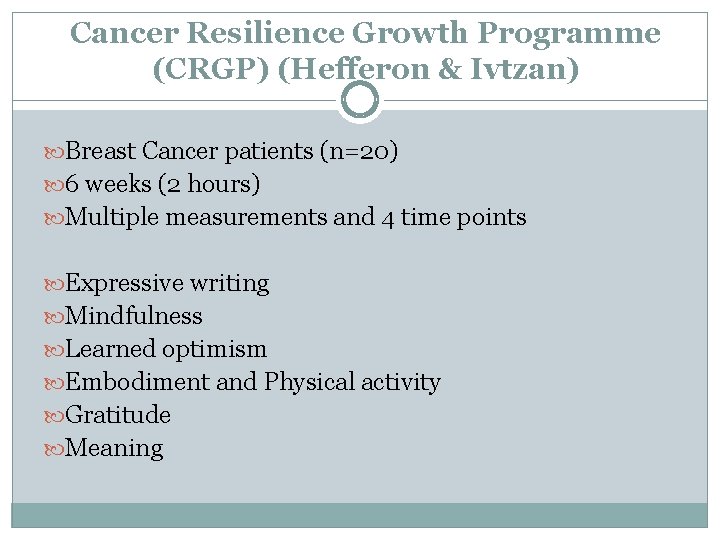 Cancer Resilience Growth Programme (CRGP) (Hefferon & Ivtzan)

Breast Cancer patients (n=20)
6 weeks (2 hours)
Multiple measurements and 4 time points

Expressive writing
Mindfulness
Learned optimism
Embodiment and Physical activity
Gratitude
Meaning